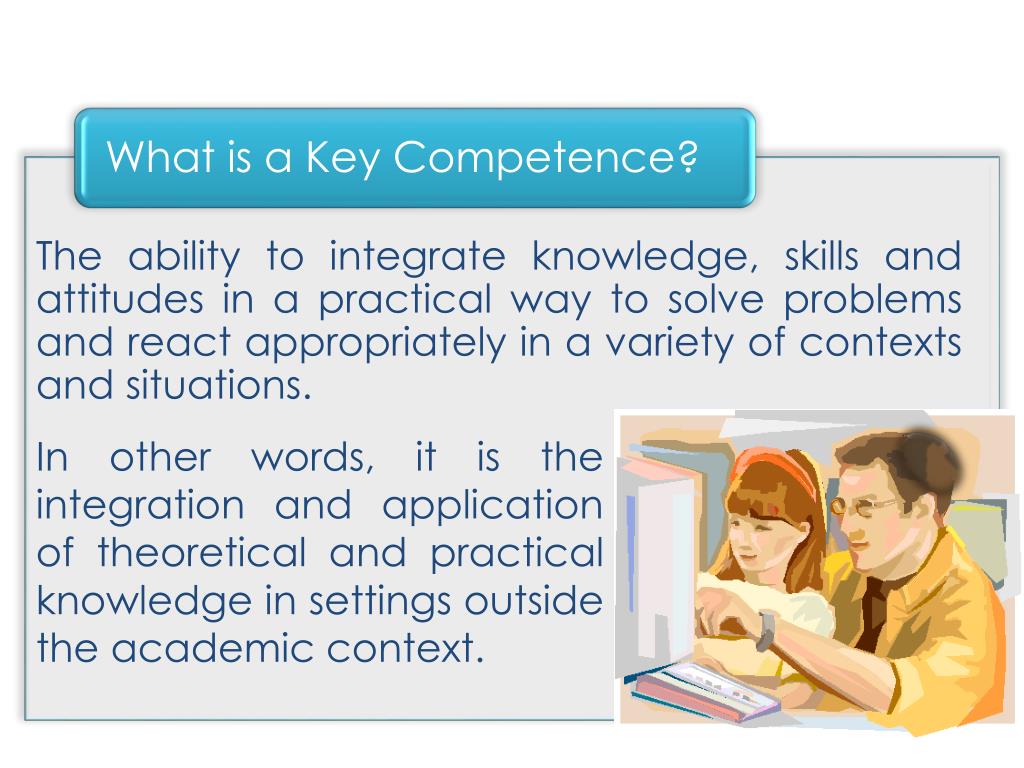 What is a Key Competence?

The ability to integrate knowledge, skills and attitudes in a practical way to solve problems and react appropriately in a variety of contexts and situations.

In other words, it is the integration and application of theoretical and practical knowledge in settings outside the academic context.